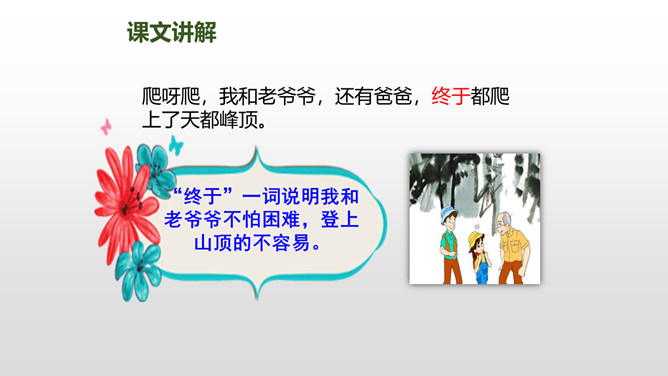 课文讲解

爬呀爬，我和老爷爷，还有爸爸，终于都爬上了天都峰顶。

“终于”一词说明我和老爷爷不怕困难，登上山顶的不容易。